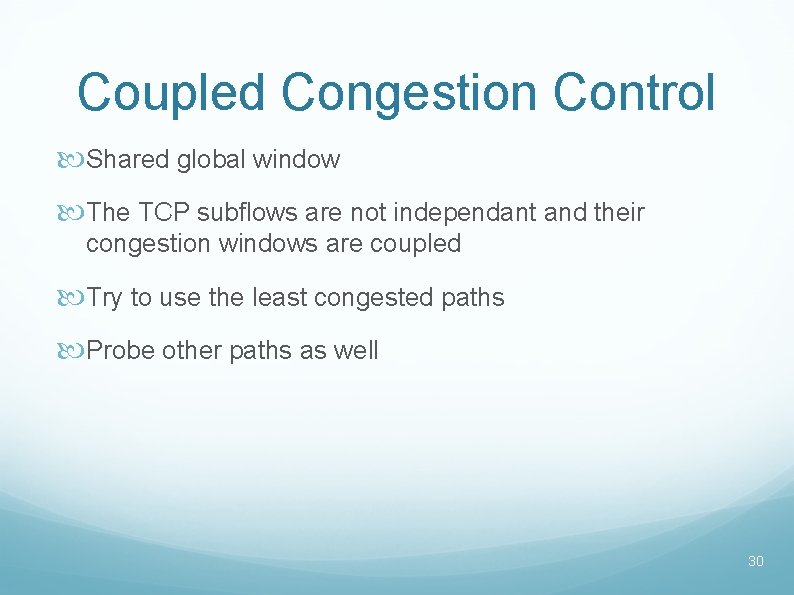 Coupled Congestion Control

Shared global window

The TCP subflows are not independant and their congestion windows are coupled

Try to use the least congested paths

Probe other paths as well

30